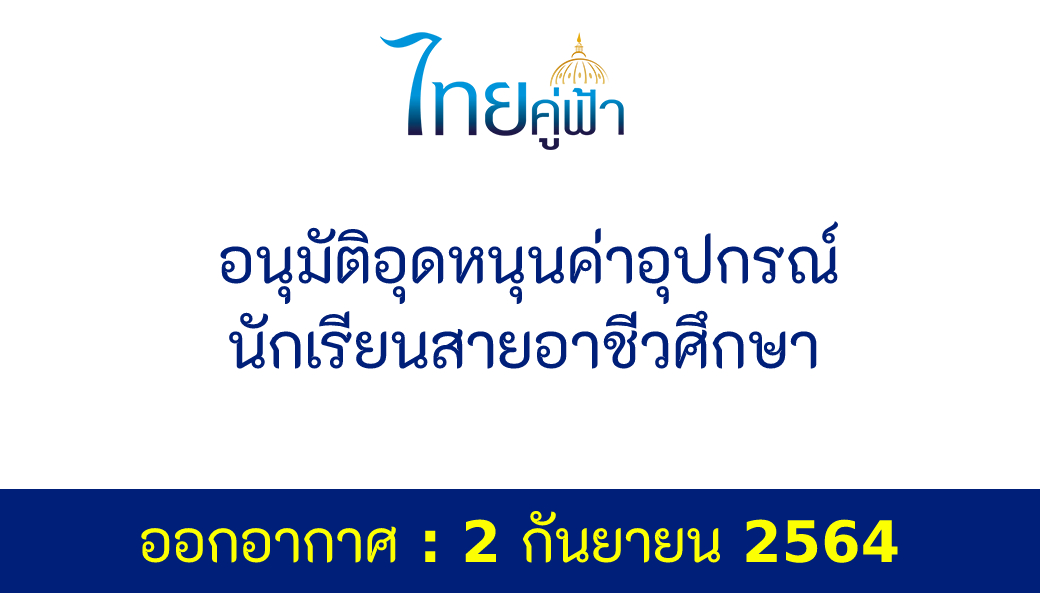 ไทยคู่ฟ้า

อนุมัติอุดหนุนค่าอุปกรณ์
นักเรียนสายอาชีวศึกษา

ออกอากาศ : 2 กันยายน 2564